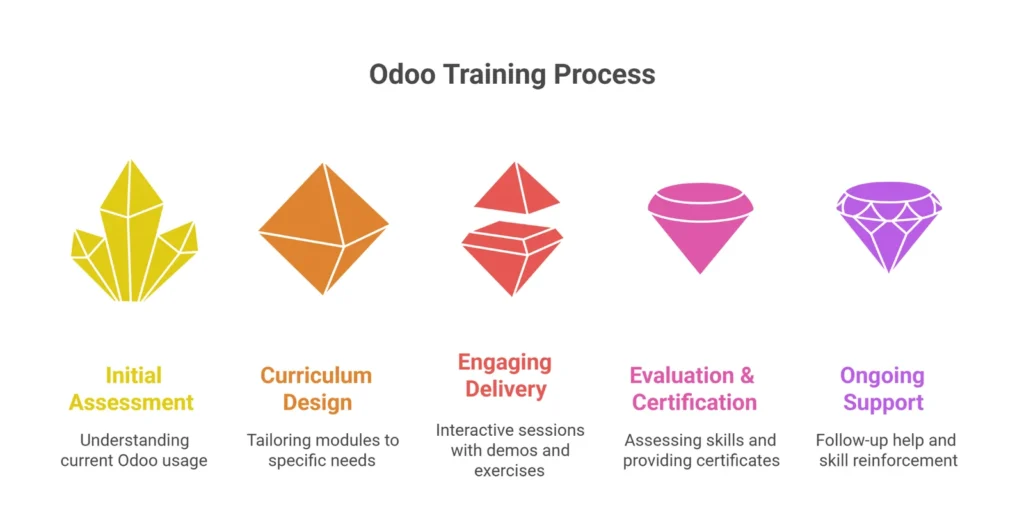 Odoo Training Process

Initial Assessment

Understanding current Odoo usage

Curriculum Design

Tailoring modules to specific needs

Engaging Delivery

Interactive sessions with demos and exercises

Evaluation & Certification

Assessing skills and providing certificates

Ongoing Support

Follow-up help and skill reinforcement